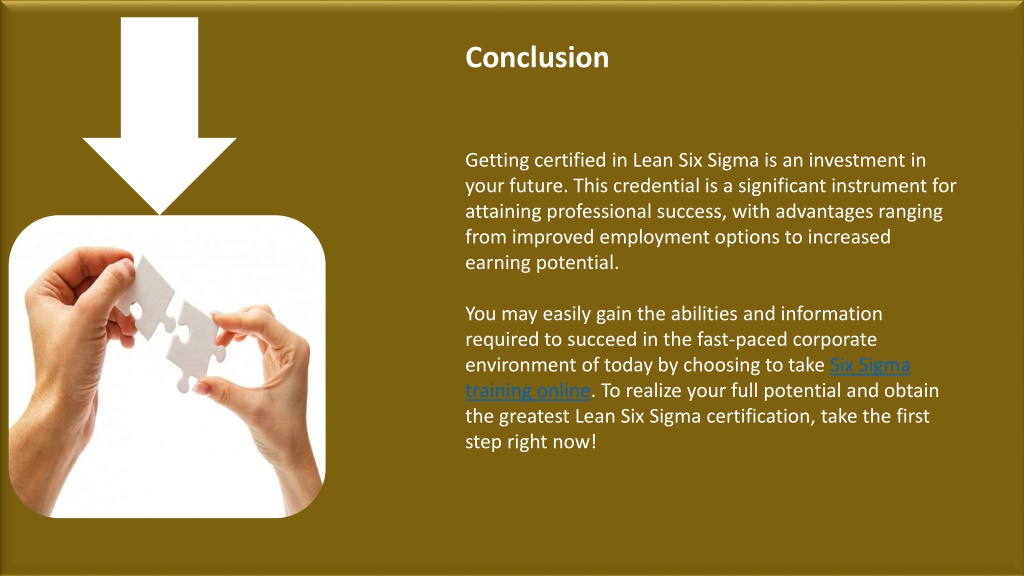 Conclusion

Getting certified in Lean Six Sigma is an investment in your future. This credential is a significant instrument for attaining professional success, with advantages ranging from improved employment options to increased earning potential.

You may easily gain the abilities and information required to succeed in the fast-paced corporate environment of today by choosing to take Six Sigma training online. To realize your full potential and obtain the greatest Lean Six Sigma certification, take the first step right now!